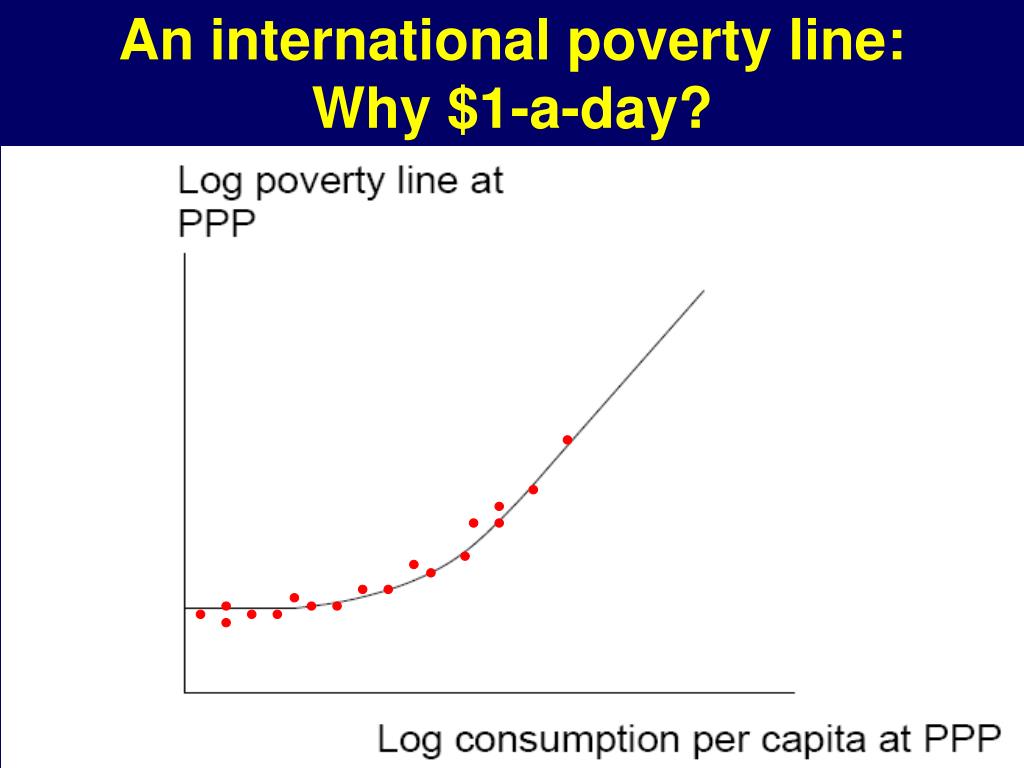 An international poverty line:
Why \$1-a-day?

Log poverty line at PPP

Log consumption per capita at PPP